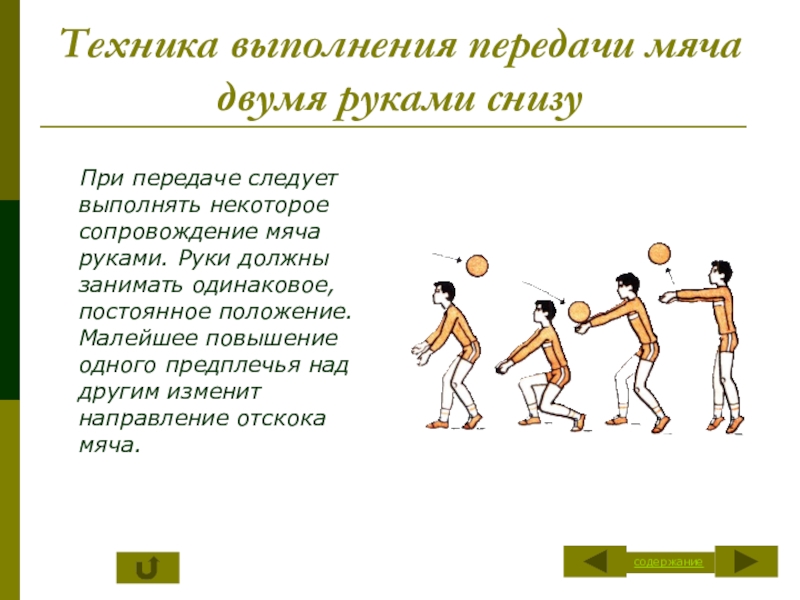 Техника выполнения передачи мяча двумя руками снизу

При передаче следует выполнять некоторое сопровождение мяча руками. Руки должны занимать одинаковое, постоянное положение. Малейшее повышение одного предплечья над другим изменит направление отскока мяча.

содержание